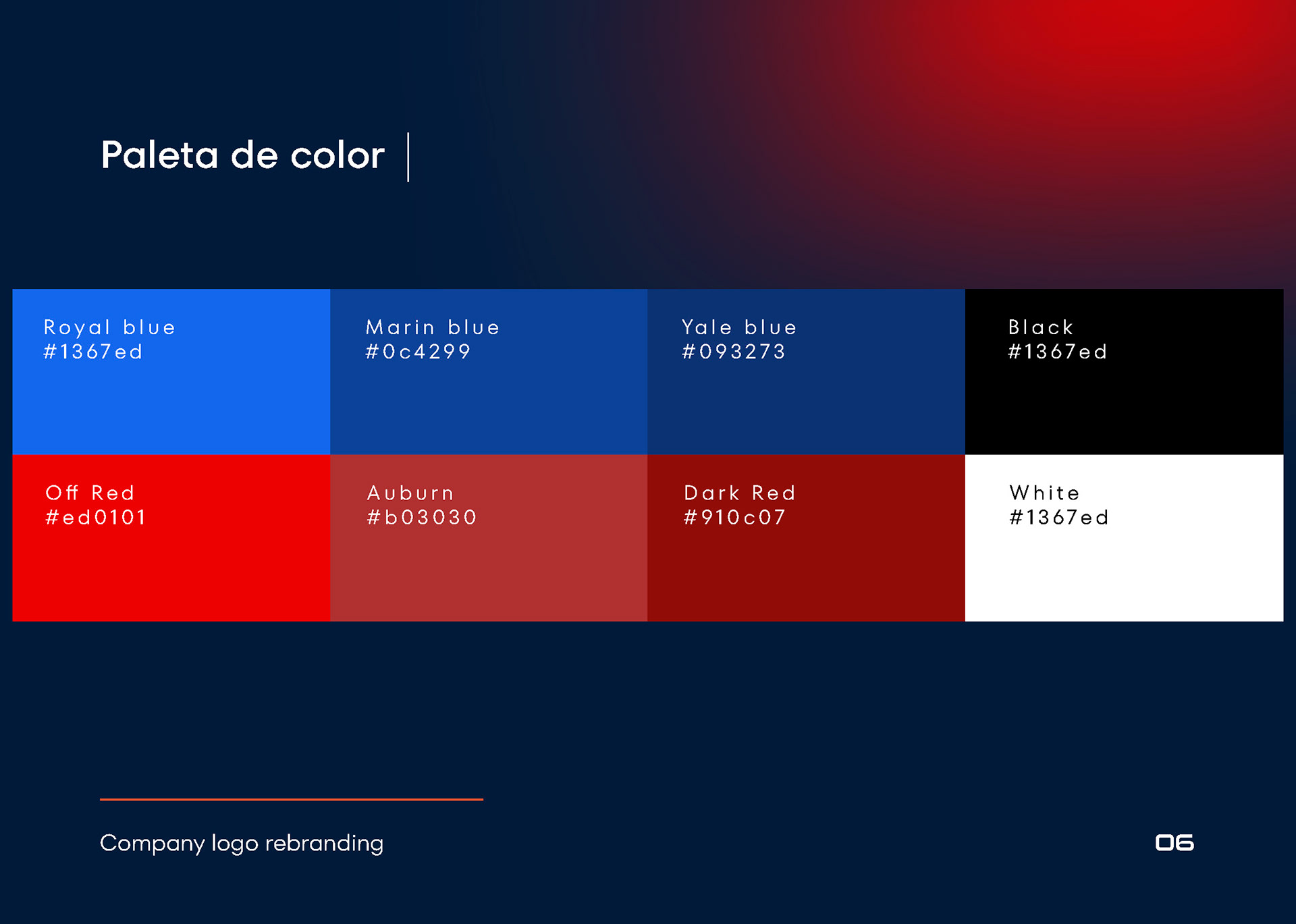 Paleta de color

Royal blue
#1367ed

Marin blue
#0c4299

Yale blue
#093273

Black
#1367ed

Off Red
#ed0101

Auburn
#b03030

Dark Red
#910c07

White
#1367ed

Company logo rebranding

06